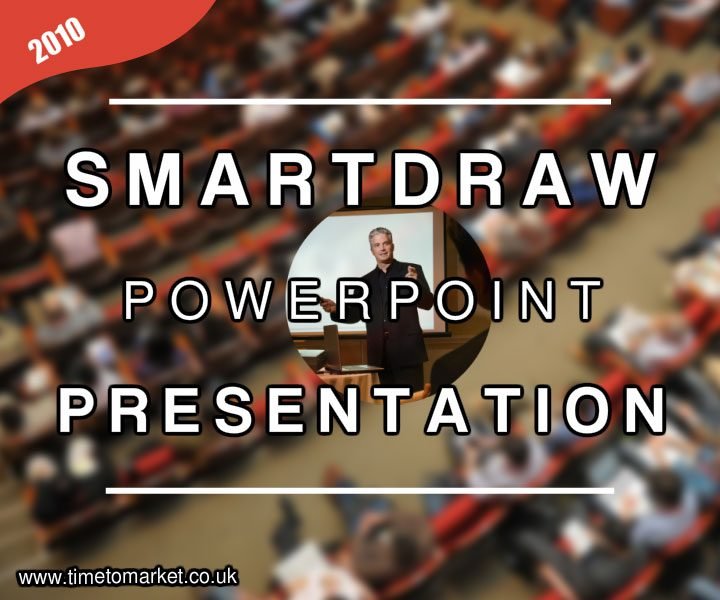 2010

SMARTDRAW

POWERPOINT

PRESENTATION

www.timetomarket.co.uk